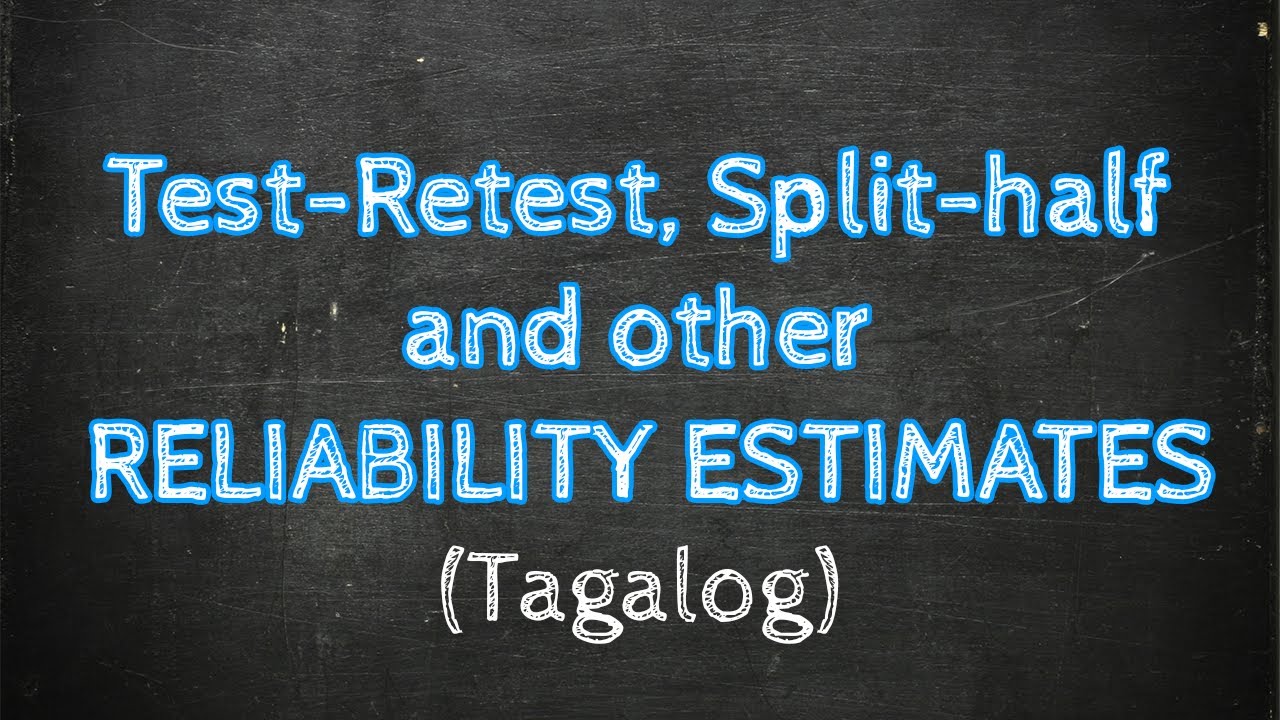 Test-Retest, Split-half and other RELIABILITY ESTIMATES

(Tagalog)